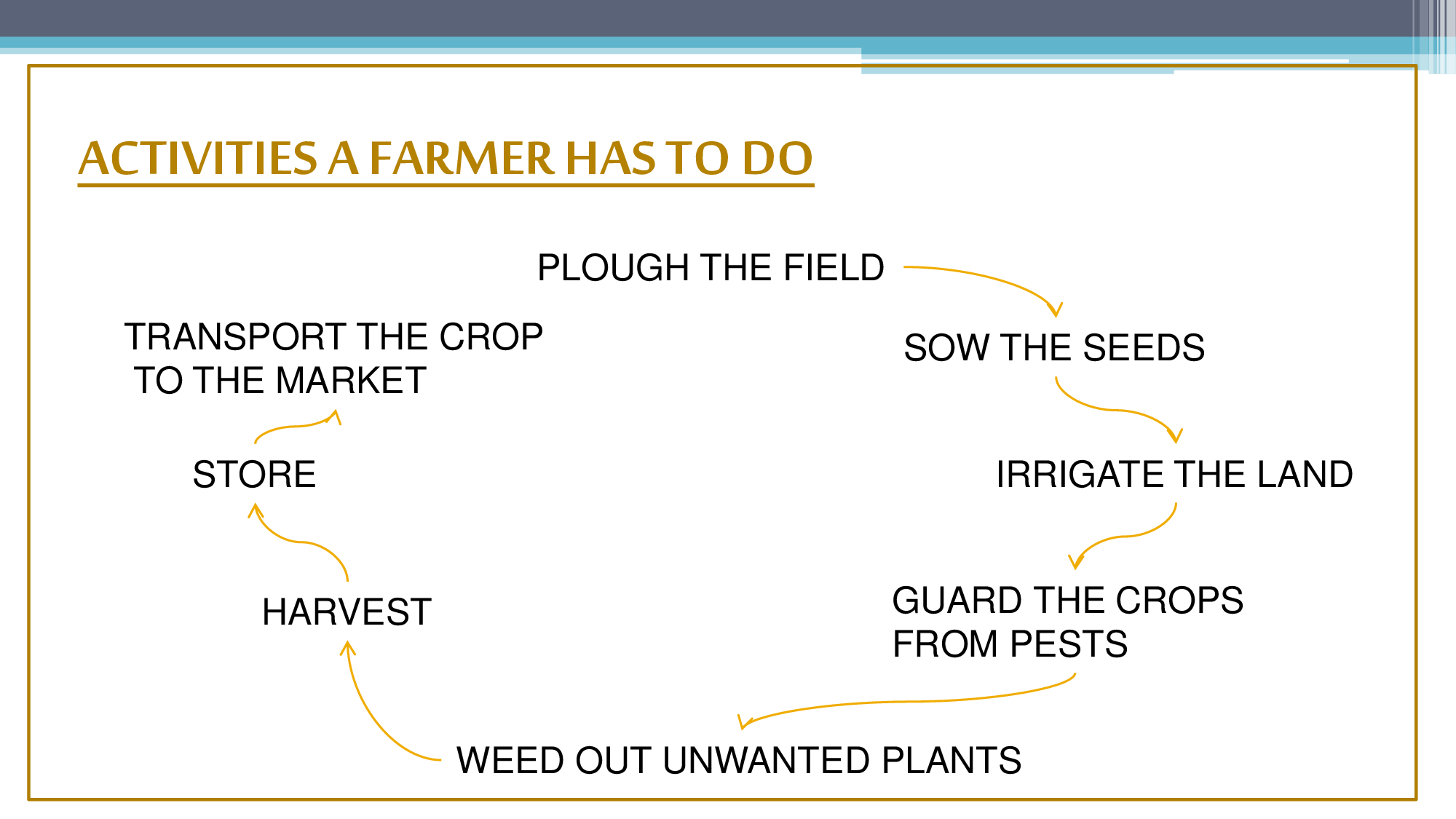 ACTIVITIES A FARMER HAS TO DO

PLOUGH THE FIELD

SOW THE SEEDS

IRRIGATE THE LAND

GUARD THE CROPS FROM PESTS

WEED OUT UNWANTED PLANTS

HARVEST

STORE

TRANSPORT THE CROP TO THE MARKET